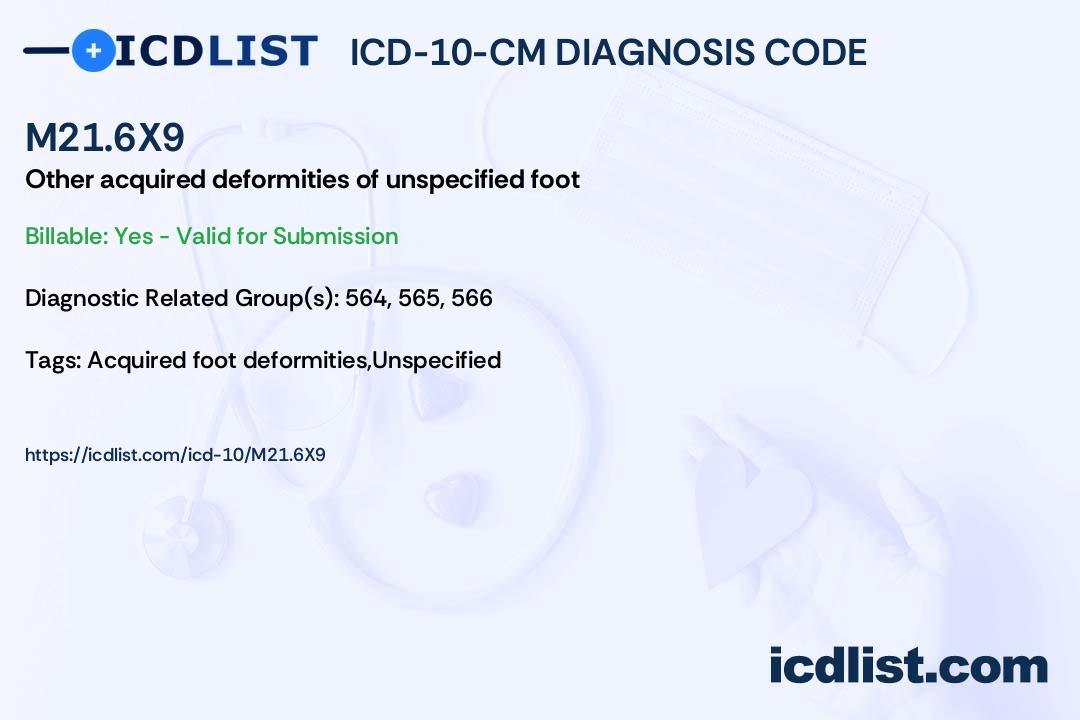 ICDLIST ICD-10-CM DIAGNOSIS CODE

M21.6X9

Other acquired deformities of unspecified foot

Billable: Yes - Valid for Submission

Diagnostic Related Group(s): 564, 565, 566

Tags: Acquired foot deformities,Unspecified

https://icdlist.com/icd-10/M21.6X9

icdlist.com